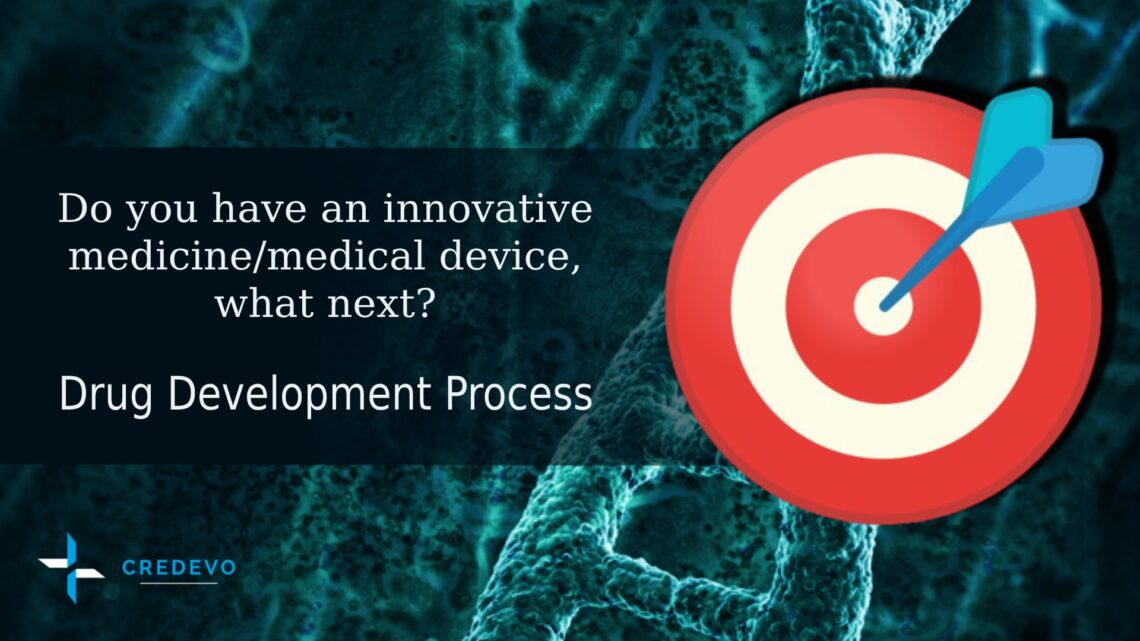 Do you have an innovative medicine/medical device, what next?

Drug Development Process

CREDEVO